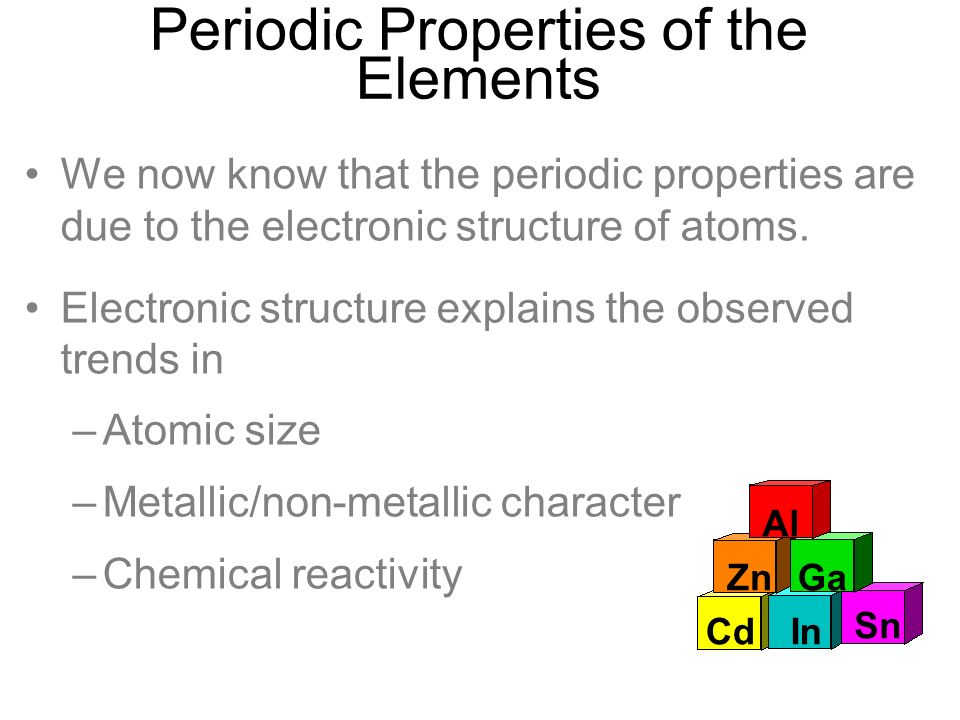 Periodic Properties of the Elements

• We now know that the periodic properties are due to the electronic structure of atoms.

• Electronic structure explains the observed trends in

– Atomic size

– Metallic/non-metallic character

– Chemical reactivity

Al
Zn Ga
Cd In Sn